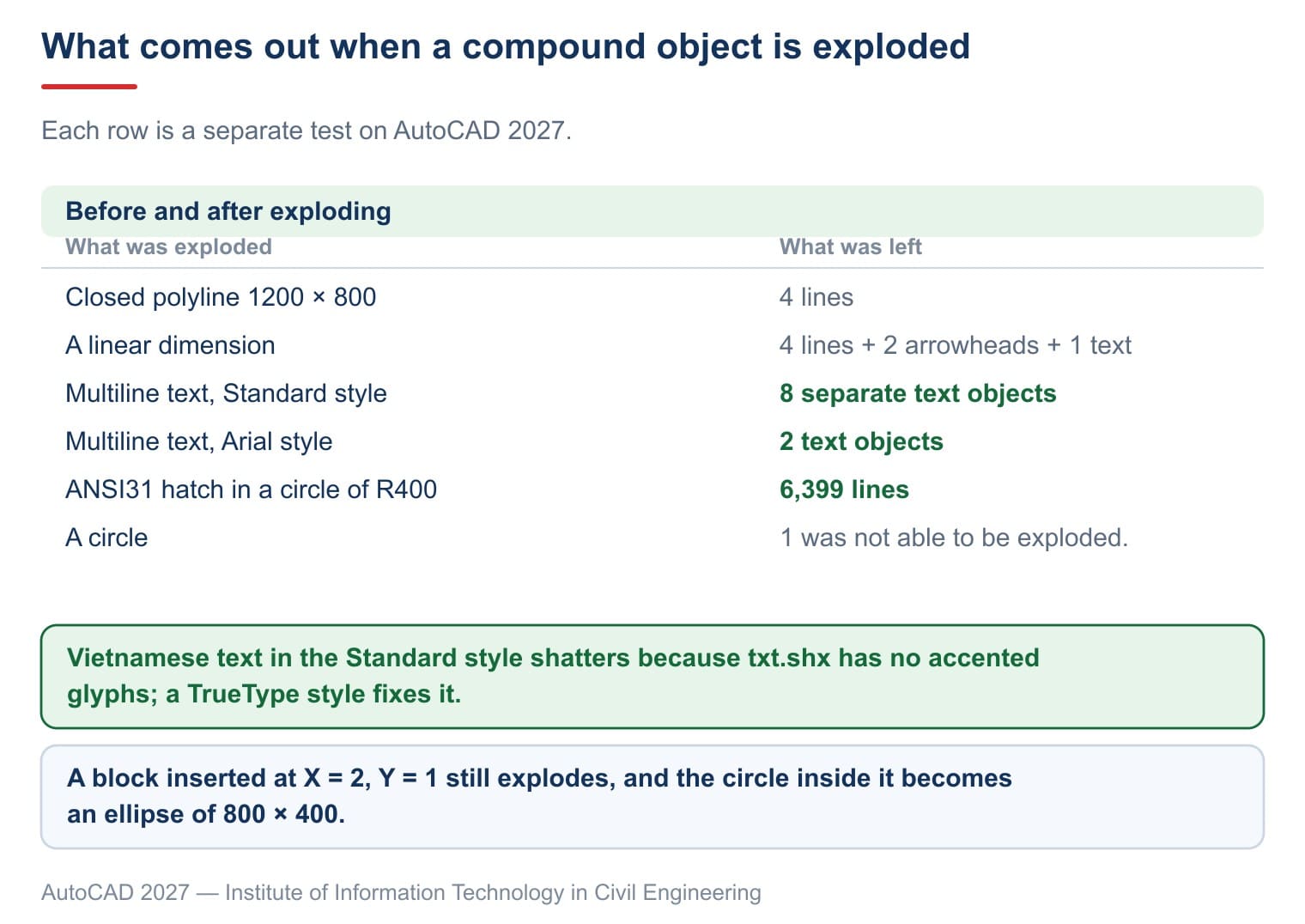 What comes out when a compound object is exploded

Each row is a separate test on AutoCAD 2027.

Before and after exploding

| What was exploded | What was left |
|---|---|
| Closed polyline 1200 × 800 | 4 lines |
| A linear dimension | 4 lines + 2 arrowheads + 1 text |
| Multiline text, Standard style | 8 separate text objects |
| Multiline text, Arial style | 2 text objects |
| ANSI31 hatch in a circle of R400 | 6,399 lines |
| A circle | 1 was not able to be exploded. |

Vietnamese text in the Standard style shatters because txt.shx has no accented glyphs; a TrueType style fixes it.

A block inserted at X = 2, Y = 1 still explodes, and the circle inside it becomes an ellipse of 800 × 400.

AutoCAD 2027 — Institute of Information Technology in Civil Engineering